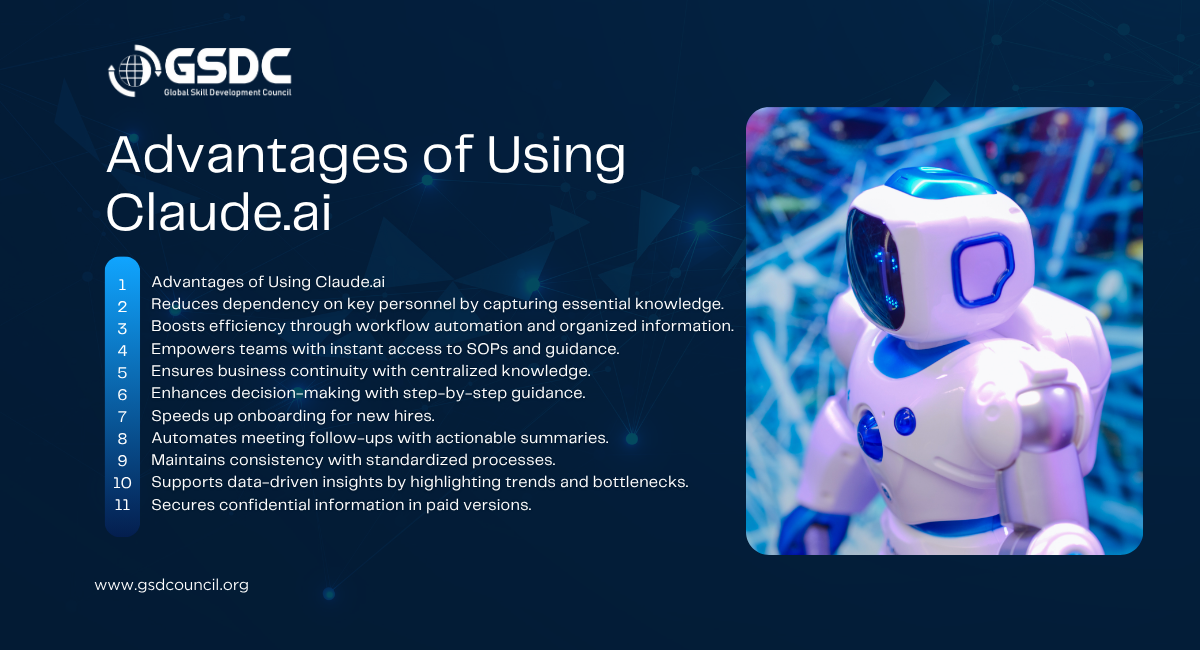 GSDC
Global Skill Development Council

Advantages of Using Claude.ai

1 Advantages of Using Claude.ai
2 Reduces dependency on key personnel by capturing essential knowledge.
3 Boosts efficiency through workflow automation and organized information.
4 Empowers teams with instant access to SOPs and guidance.
5 Ensures business continuity with centralized knowledge.
6 Enhances decision-making with step-by-step guidance.
7 Speeds up onboarding for new hires.
8 Automates meeting follow-ups with actionable summaries.
9 Maintains consistency with standardized processes.
10 Supports data-driven insights by highlighting trends and bottlenecks.
11 Secures confidential information in paid versions.

www.gsdcouncil.org